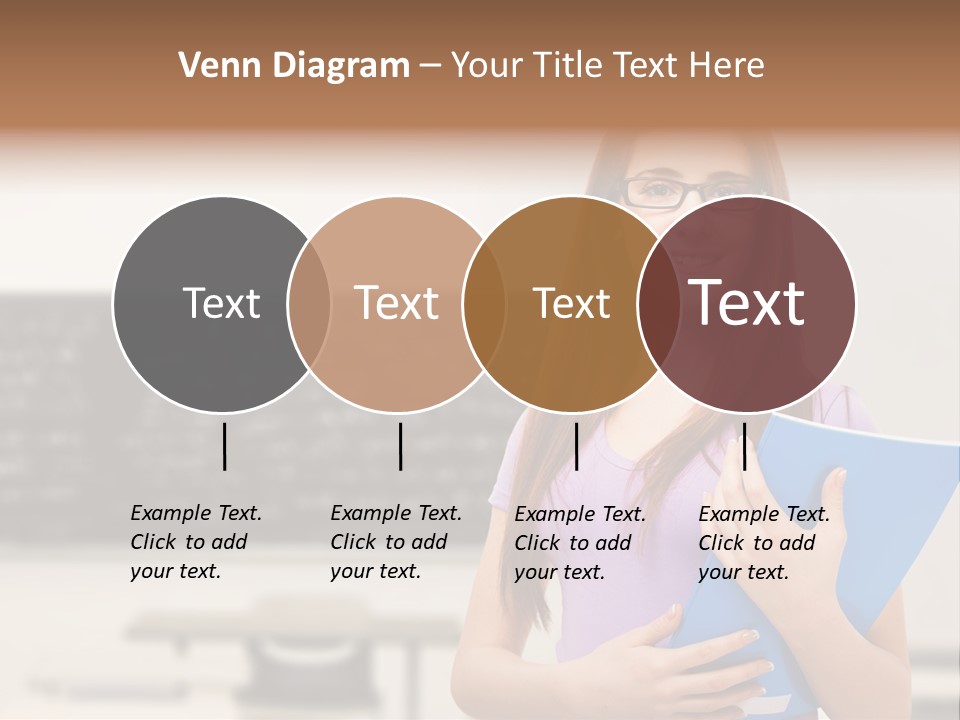 Venn Diagram – Your Title Text Here

Text

Text

Text

Text

Example Text. Click to add your text.

Example Text. Click to add your text.

Example Text. Click to add your text.

Example Text. Click to add your text.